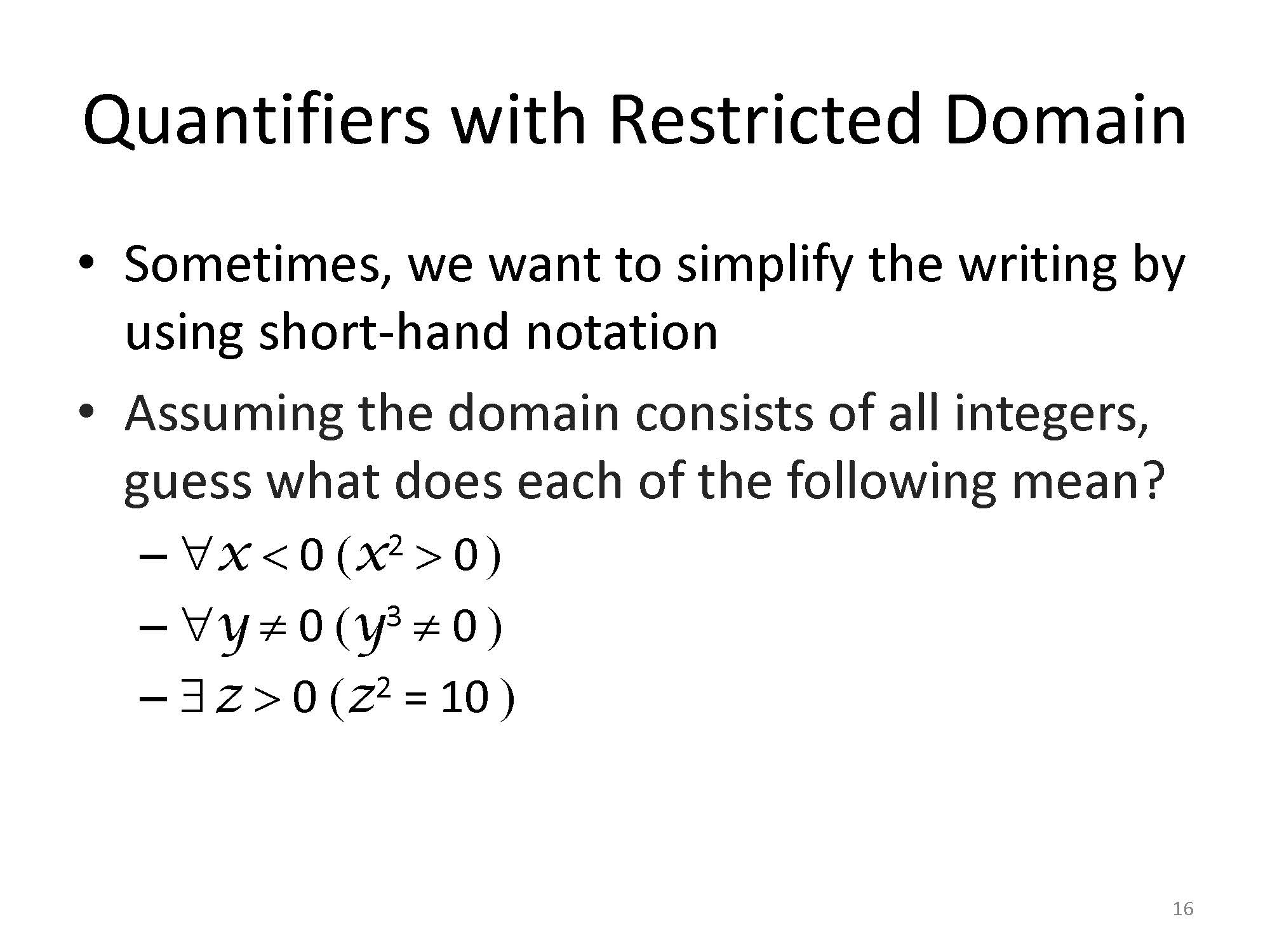 Quantifiers with Restricted Domain

• Sometimes, we want to simplify the writing by using short-hand notation

• Assuming the domain consists of all integers, guess what does each of the following mean?

– $\forall x < 0 \, (x^2 > 0)$

– $\forall y \neq 0 \, (y^3 \neq 0)$

– $\exists z > 0 \, (z^2 = 10)$

16